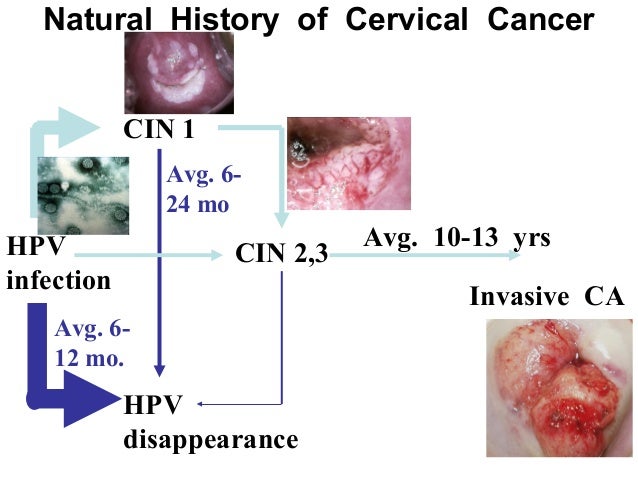 Natural History of Cervical Cancer

CIN 1

Avg. 6-24 mo

HPV infection

CIN 2,3

Avg. 10-13 yrs

Invasive CA

Avg. 6-12 mo.

HPV disappearance